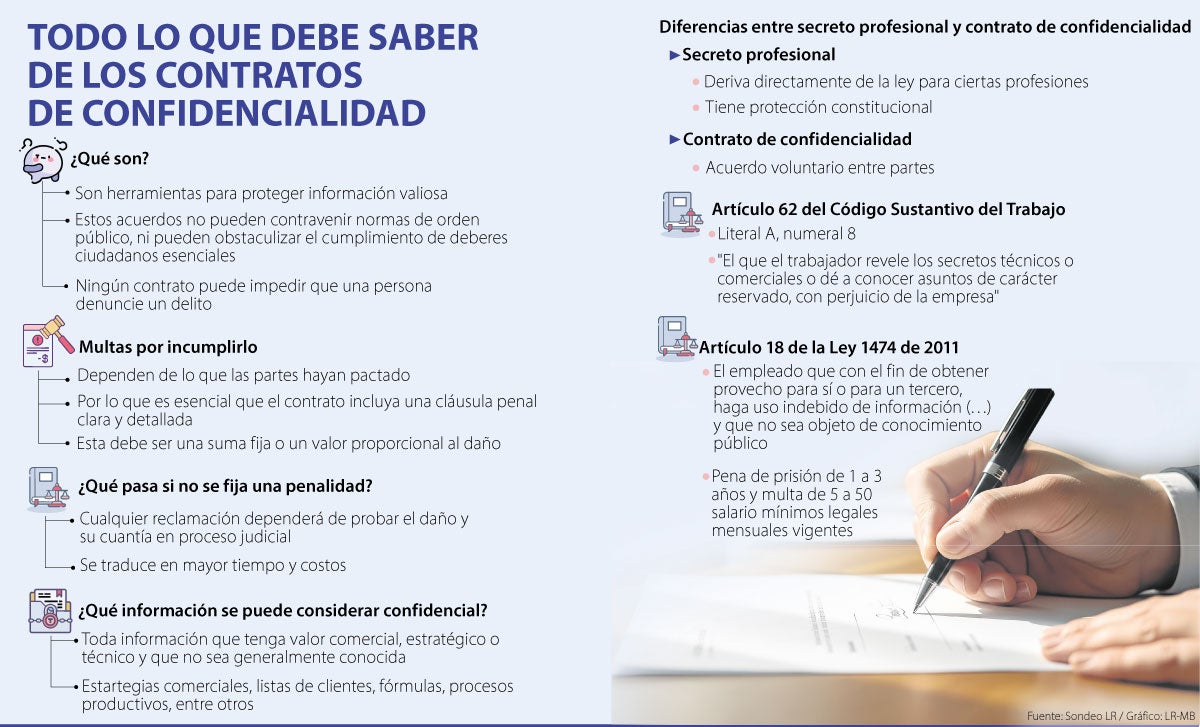 TODO LO QUE DEBE SABER DE LOS CONTRATOS DE CONFIDENCIALIDAD

¿Qué son?

Son herramientas para proteger información valiosa

Estos acuerdos no pueden contravenir normas de orden público, ni pueden obstaculizar el cumplimiento de deberes ciudadanos esenciales

Ningún contrato puede impedir que una persona denuncie un delito

Multas por incumplirlo

Dependen de lo que las partes hayan pactado

Por lo que es esencial que el contrato incluya una cláusula penal clara y detallada

Esta debe ser una suma fija o un valor proporcional al daño

¿Qué pasa si no se fija una penalidad?

Cualquier reclamación dependerá de probar el daño y su cuantía en proceso judicial

Se traduce en mayor tiempo y costos

¿Qué información se puede considerar confidencial?

Toda información que tenga valor comercial, estratégico o técnico y que no sea generalmente conocida

Estartegias comerciales, listas de clientes, fórmulas, procesos productivos, entre otros

Diferencias entre secreto profesional y contrato de confidencialidad

Secreto profesional

Deriva directamente de la ley para ciertas profesiones

Tiene protección constitucional

Contrato de confidencialidad

Acuerdo voluntario entre partes

Artículo 62 del Código Sustantivo del Trabajo

Literal A, numeral 8

"El que el trabajador revele los secretos técnicos o comerciales o dé a conocer asuntos de carácter reservado, con perjuicio de la empresa"

Artículo 18 de la Ley 1474 de 2011

El empleado que con el fin de obtener provecho para sí o para un tercero, haga uso indebido de información (…) y que no sea objeto de conocimiento público

Pena de prisión de 1 a 3 años y multa de 5 a 50 salario mínimos legales mensuales vigentes

Fuente: Sondeo LR / Gráfico: LR-MB